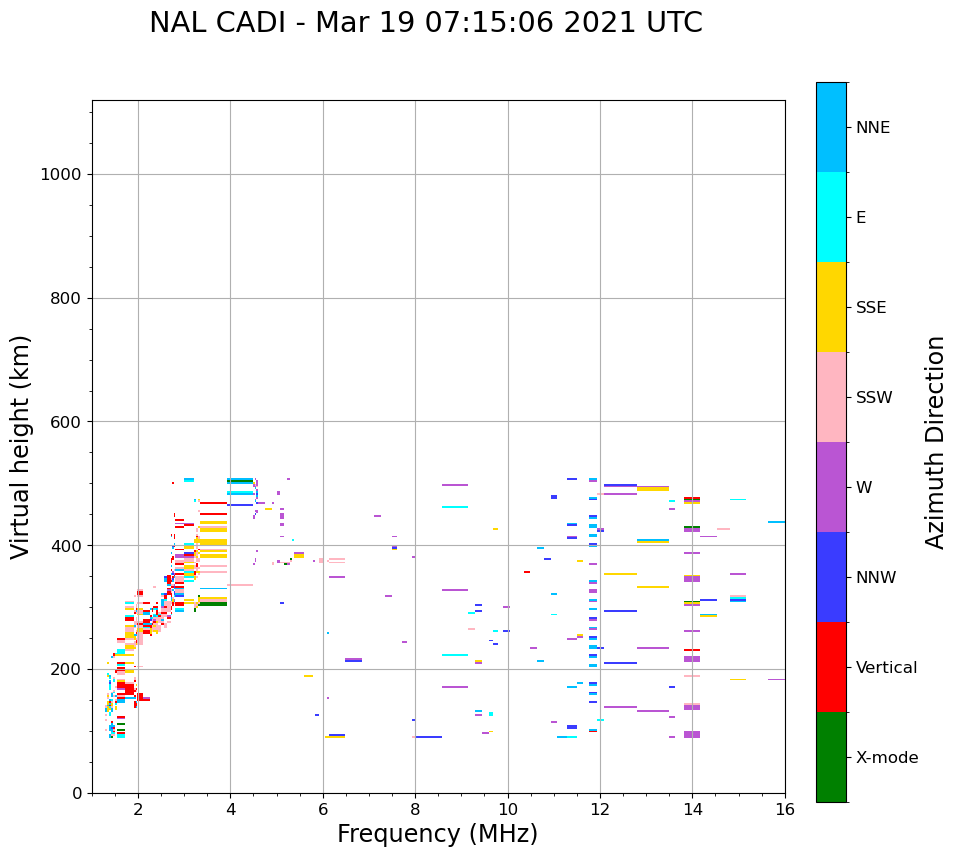 NAL CADI - Mar 19 07:15:06 2021 UTC

Virtual height (km)

1000
800
600
400
200
0

2
4
6
8
10
12
14
16

Frequency (MHz)

NNE
E
SSE
SSW
W
NNW
Vertical
X-mode

Azimuth Direction